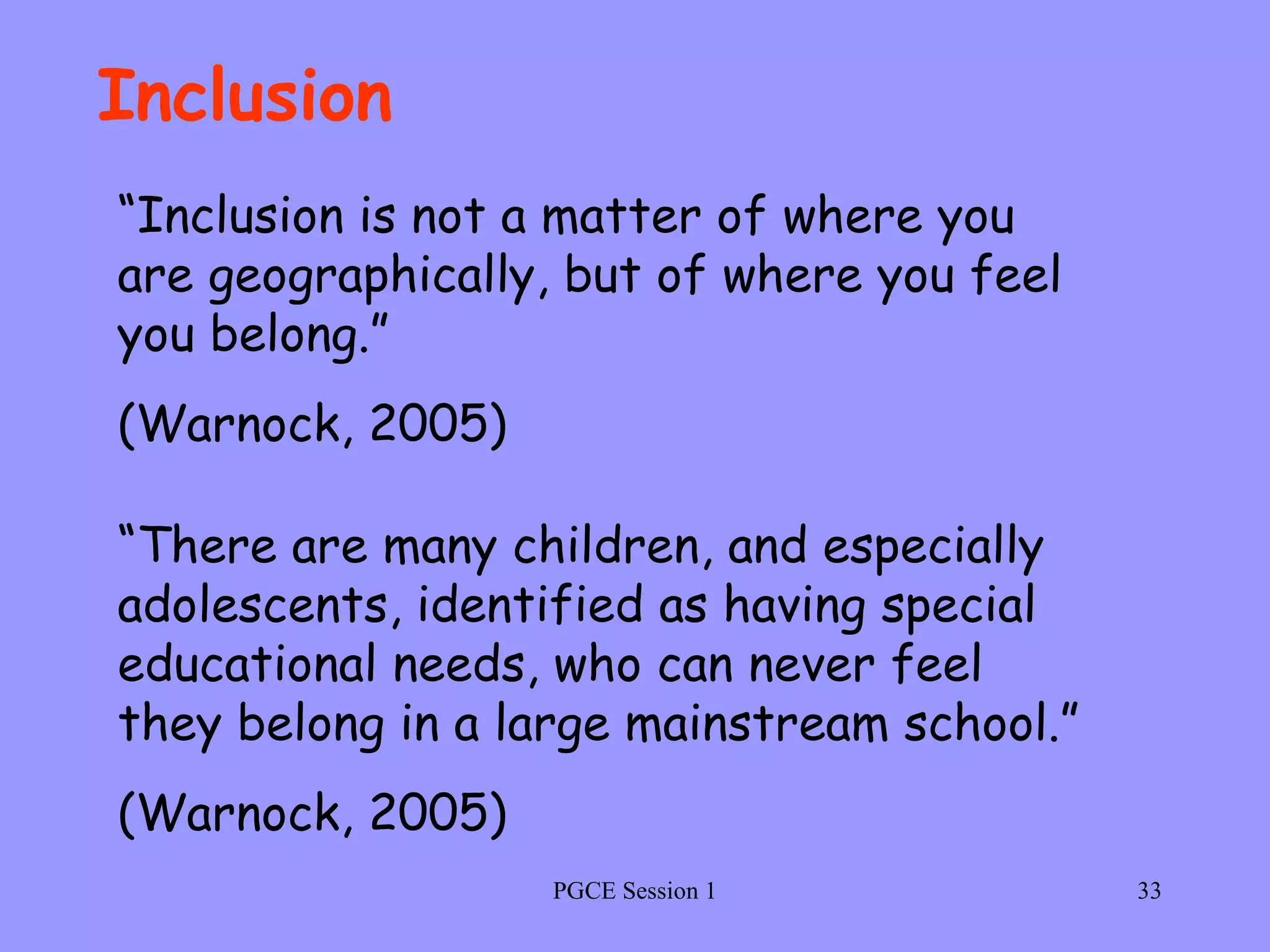 Inclusion

“Inclusion is not a matter of where you are geographically, but of where you feel you belong.”

(Warnock, 2005)

“There are many children, and especially adolescents, identified as having special educational needs, who can never feel they belong in a large mainstream school.”

(Warnock, 2005)

PGCE Session 1

33